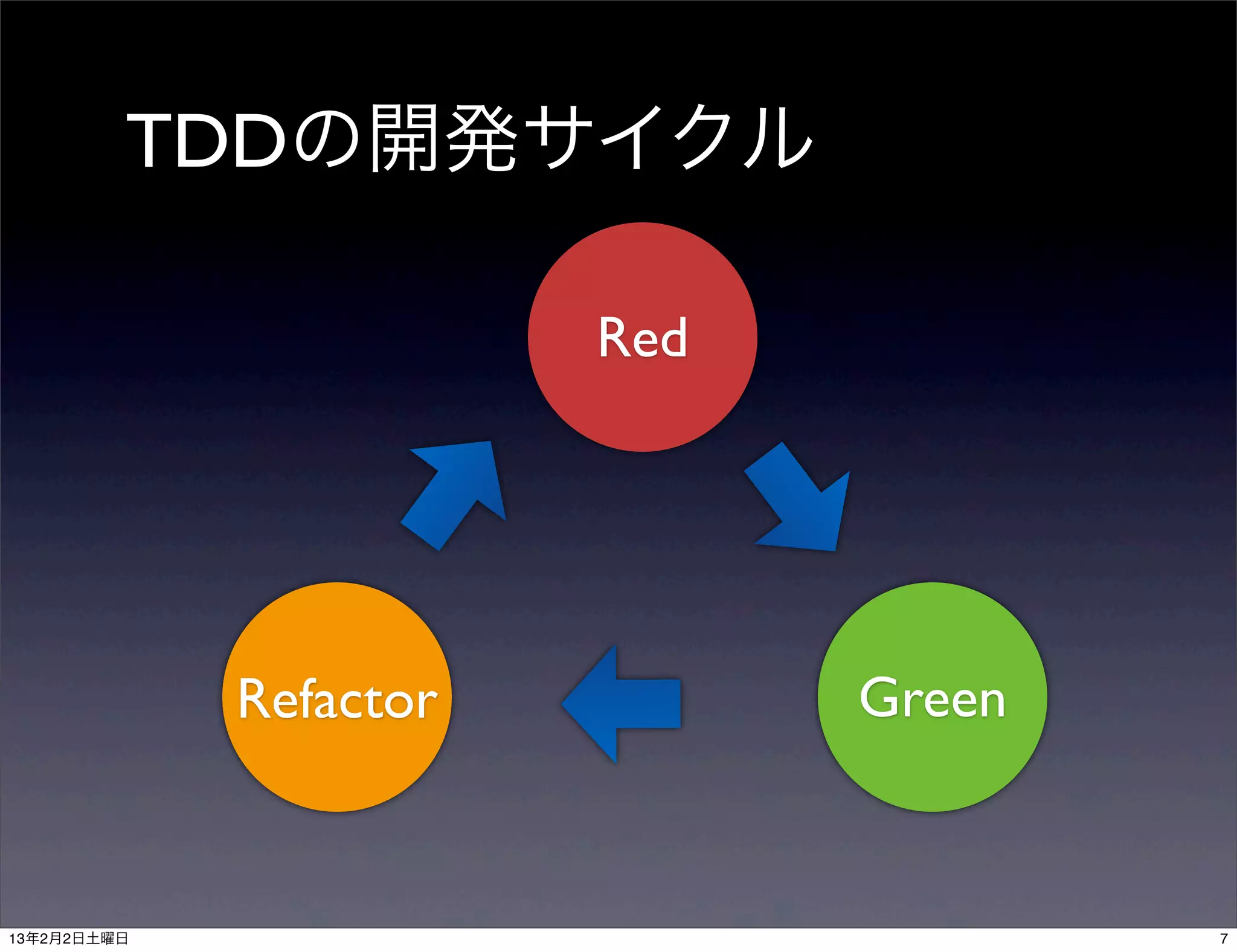 TDDの開発サイクル

Red

Refactor

Green

13年2月2日土曜日

7